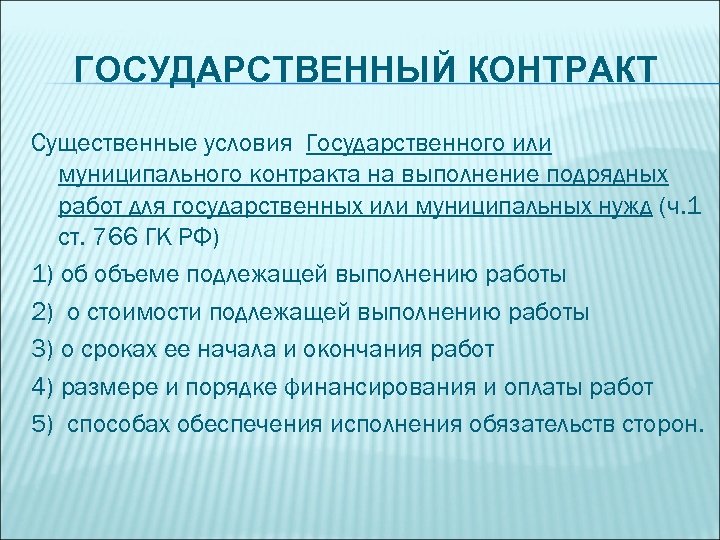 ГОСУДАРСТВЕННЫЙ КОНТРАКТ

Существенные условия Государственного или муниципального контракта на выполнение подрядных работ для государственных или муниципальных нужд (ч.1 ст. 766 ГК РФ)

1) об объеме подлежащей выполнению работы

2) о стоимости подлежащей выполнению работы

3) о сроках ее начала и окончания работ

4) размере и порядке финансирования и оплаты работ

5) способах обеспечения исполнения обязательств сторон.